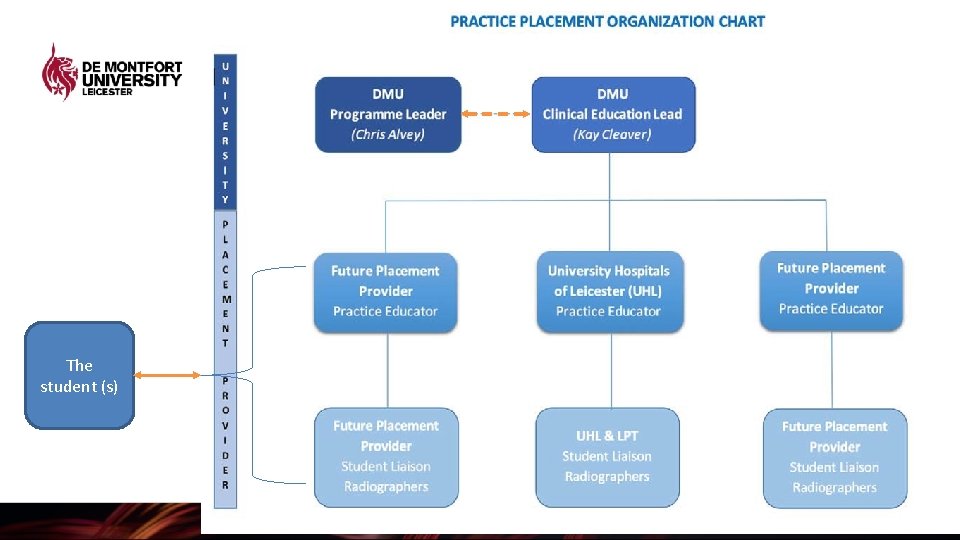 PRACTICE PLACEMENT ORGANIZATION CHART

DE MONTFORT UNIVERSITY LEICESTER

UNIVERSITY

PLACEMENT

PROVIDER

DMU
Programme Leader
(Chris Alvey)

DMU
Clinical Education Lead
(Kay Cleaver)

Future Placement Provider
Practice Educator

University Hospitals of Leicester (UHL)
Practice Educator

Future Placement Provider
Practice Educator

The student (s)

Future Placement Provider
Student Liaison Radiographers

UHL & LPT
Student Liaison Radiographers

Future Placement Provider
Student Liaison Radiographers